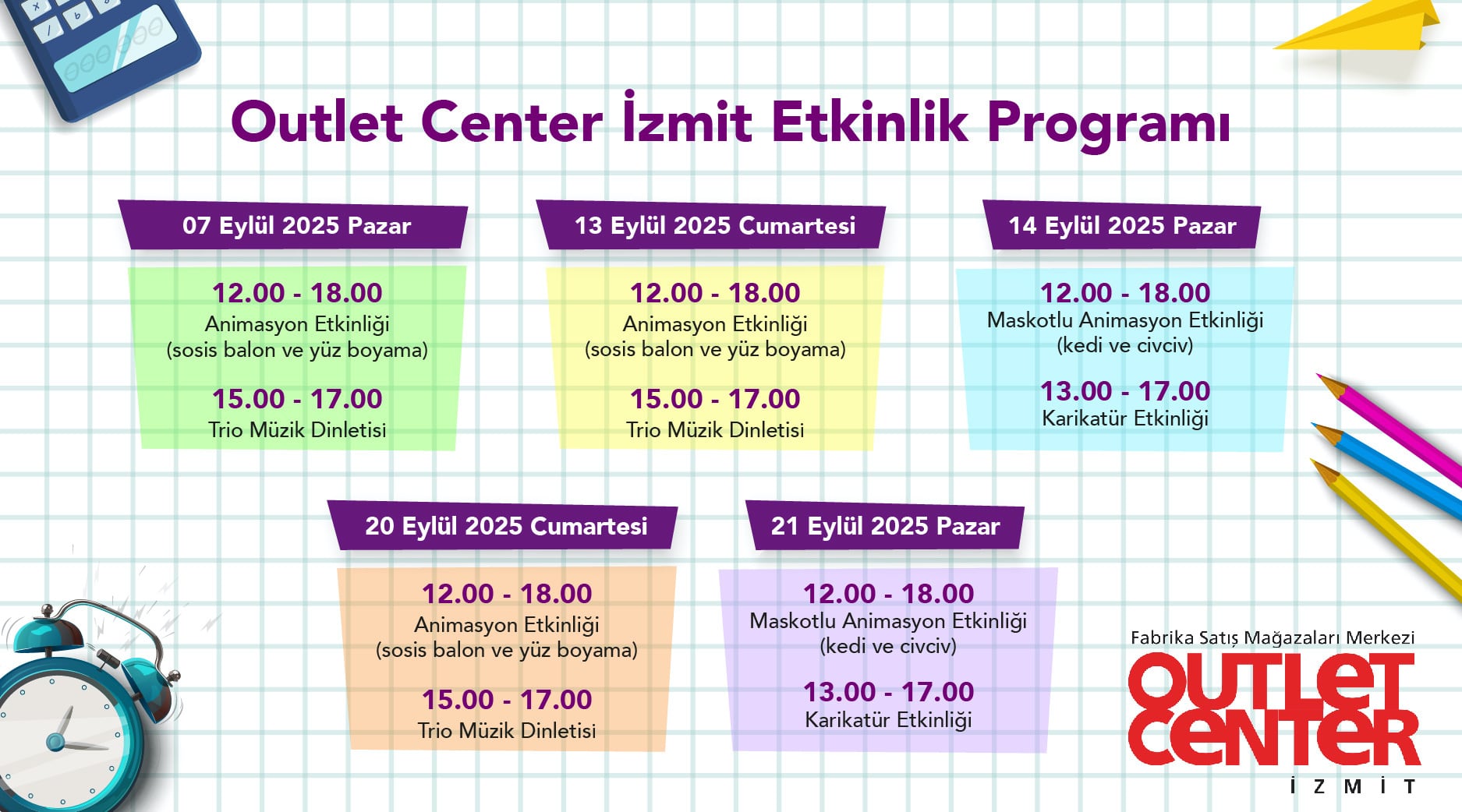 Outlet Center İzmit Etkinlik Programı

07 Eylül 2025 Pazar

12.00 - 18.00
Animasyon Etkinliği
(sosis balon ve yüz boyama)

15.00 - 17.00
Trio Müzik Dinletisi

13 Eylül 2025 Cumartesi

12.00 - 18.00
Animasyon Etkinliği
(sosis balon ve yüz boyama)

15.00 - 17.00
Trio Müzik Dinletisi

14 Eylül 2025 Pazar

12.00 - 18.00
Maskotlu Animasyon Etkinliği
(kedi ve civciv)

13.00 - 17.00
Karikatür Etkinliği

20 Eylül 2025 Cumartesi

12.00 - 18.00
Animasyon Etkinliği
(sosis balon ve yüz boyama)

15.00 - 17.00
Trio Müzik Dinletisi

21 Eylül 2025 Pazar

12.00 - 18.00
Maskotlu Animasyon Etkinliği
(kedi ve civciv)

13.00 - 17.00
Karikatür Etkinliği

Fabrika Satış Mağazaları Merkezi
OUTLET CENTER
İZMİT